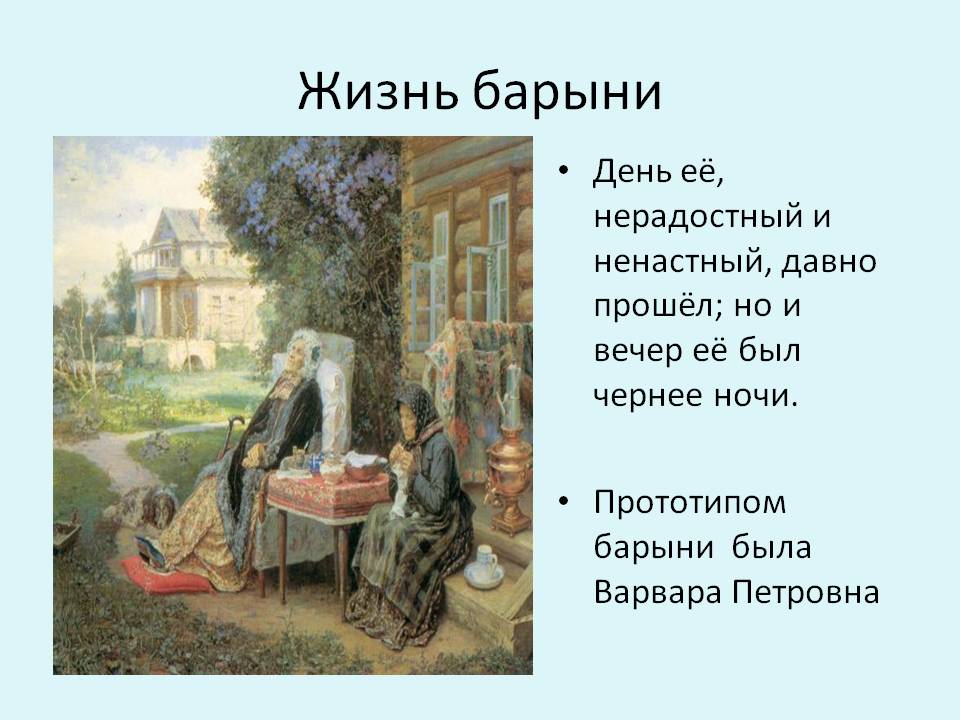 Жизнь барыни

• День её, нерадостный и ненастный, давно прошёл; но и вечер её был чернее ночи.

• Прототипом барыни была Варвара Петровна